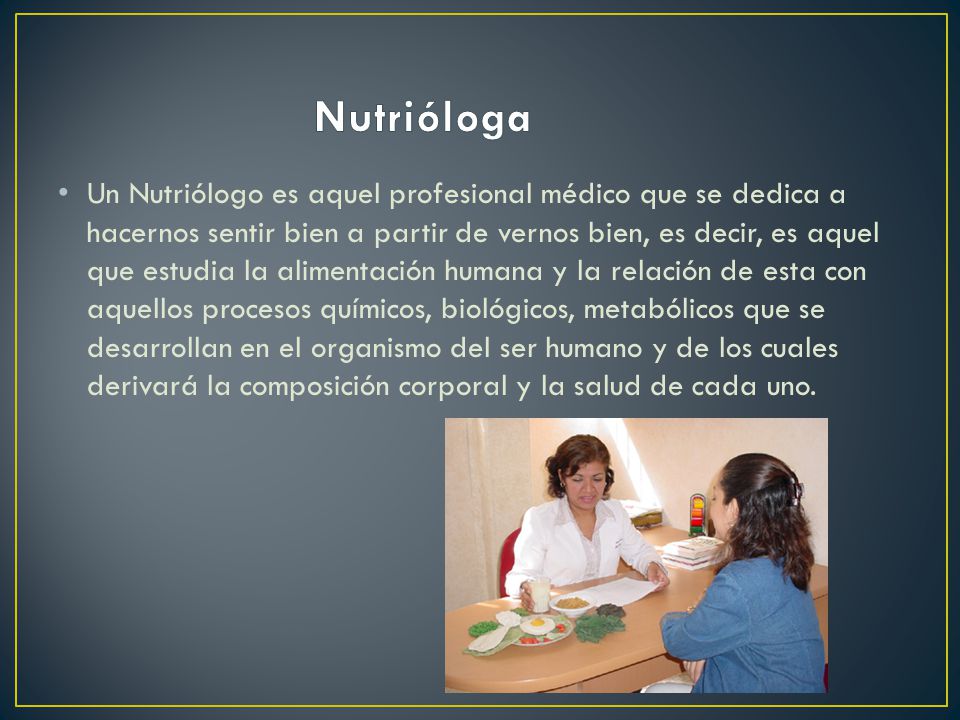 Nutrióloga

• Un Nutriólogo es aquel profesional médico que se dedica a hacernos sentir bien a partir de vernos bien, es decir, es aquel que estudia la alimentación humana y la relación de esta con aquellos procesos químicos, biológicos, metabólicos que se desarrollan en el organismo del ser humano y de los cuales derivará la composición corporal y la salud de cada uno.